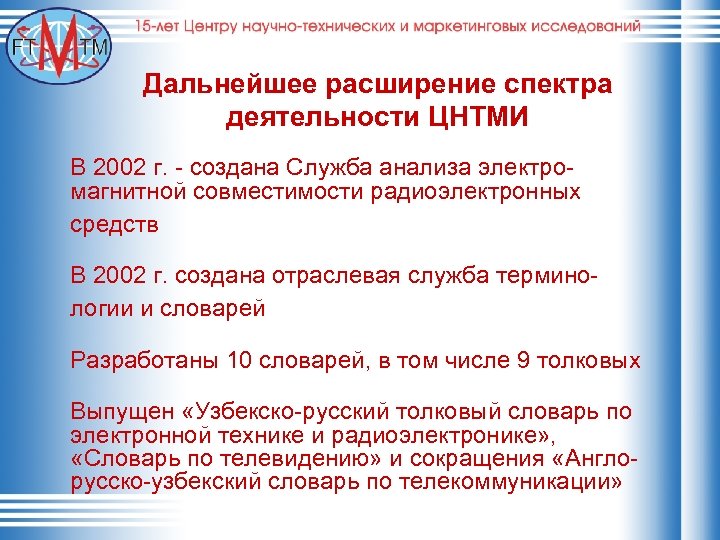 FT M TM

15-лет Центру научно-технических и маркетинговых исследований

Дальнейшее расширение спектра деятельности ЦНТМИ

В 2002 г. - создана Служба анализа электромагнитной совместимости радиоэлектронных средств

В 2002 г. создана отраслевая служба терминологии и словарей

Разработаны 10 словарей, в том числе 9 толковых

Выпущен «Узбекско-русский толковый словарь по электронной технике и радиоэлектронике», «Словарь по телевидению» и сокращения «Англо-русско-узбекский словарь по телекоммуникации»